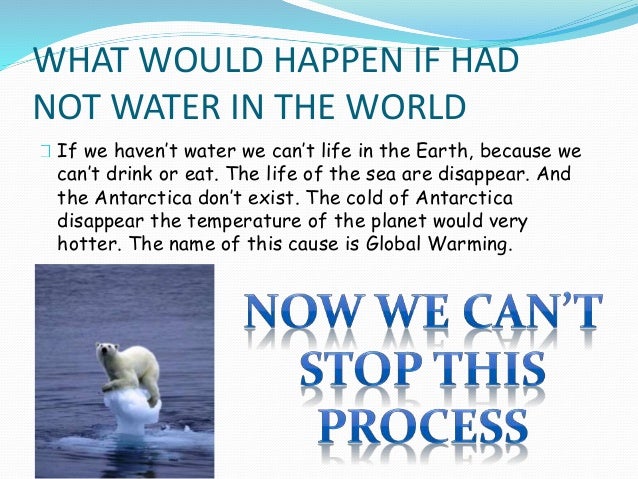 WHAT WOULD HAPPEN IF HAD NOT WATER IN THE WORLD

If we haven't water we can't life in the Earth, because we can't drink or eat. The life of the sea are disappear. And the Antarctica don't exist. The cold of Antarctica disappear the temperature of the planet would very hotter. The name of this cause is Global Warming.

NOW WE CAN'T STOP THIS PROCESS